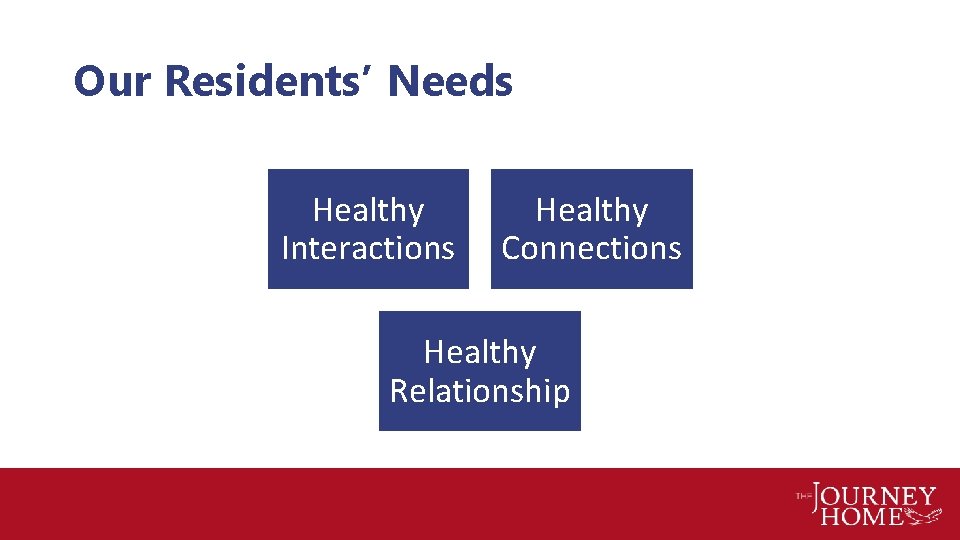 Our Residents' Needs

Healthy Interactions

Healthy Connections

Healthy Relationship

THE JOURNEY HOME